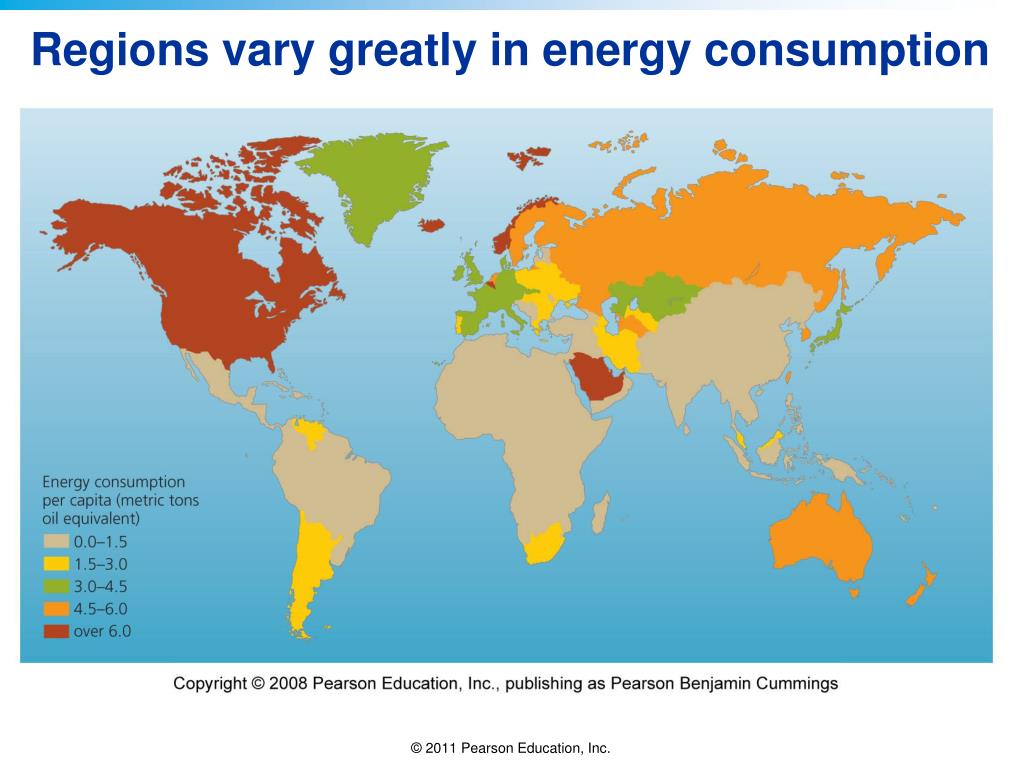 Regions vary greatly in energy consumption

Energy consumption per capita (metric tons oil equivalent)
0.0–1.5
1.5–3.0
3.0–4.5
4.5–6.0
over 6.0

Copyright © 2008 Pearson Education, Inc., publishing as Pearson Benjamin Cummings

© 2011 Pearson Education, Inc.